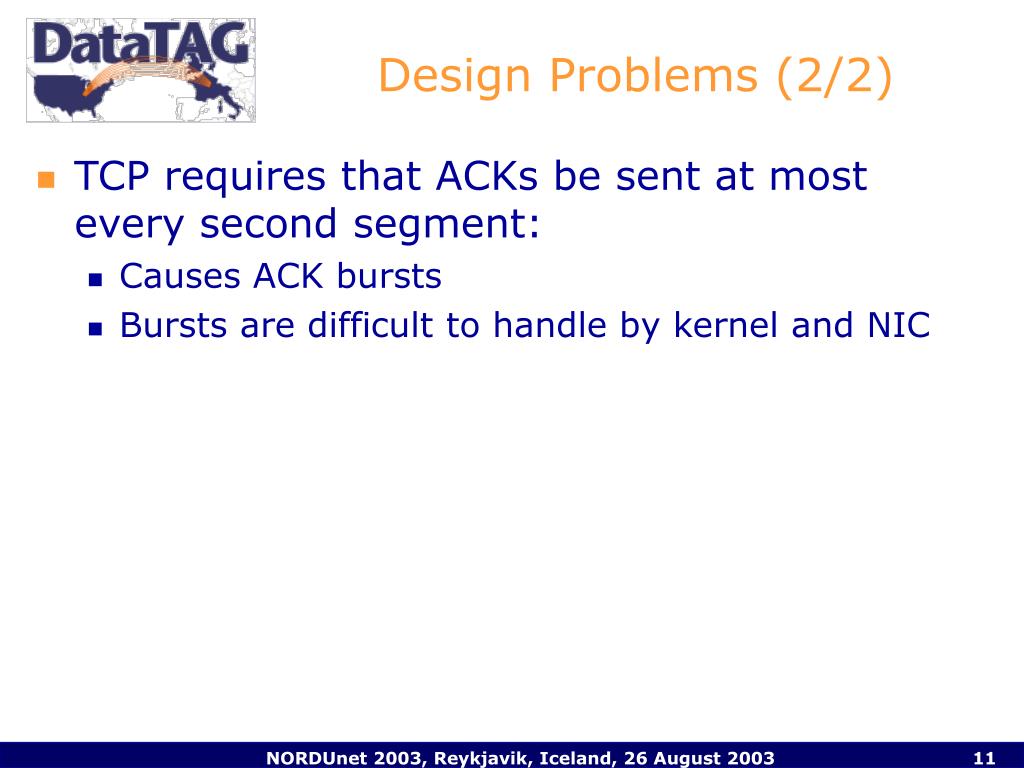 DataTAG

Design Problems (2/2)

TCP requires that ACKs be sent at most every second segment:

Causes ACK bursts

Bursts are difficult to handle by kernel and NIC

NORDUnet 2003, Reykjavik, Iceland, 26 August 2003

11